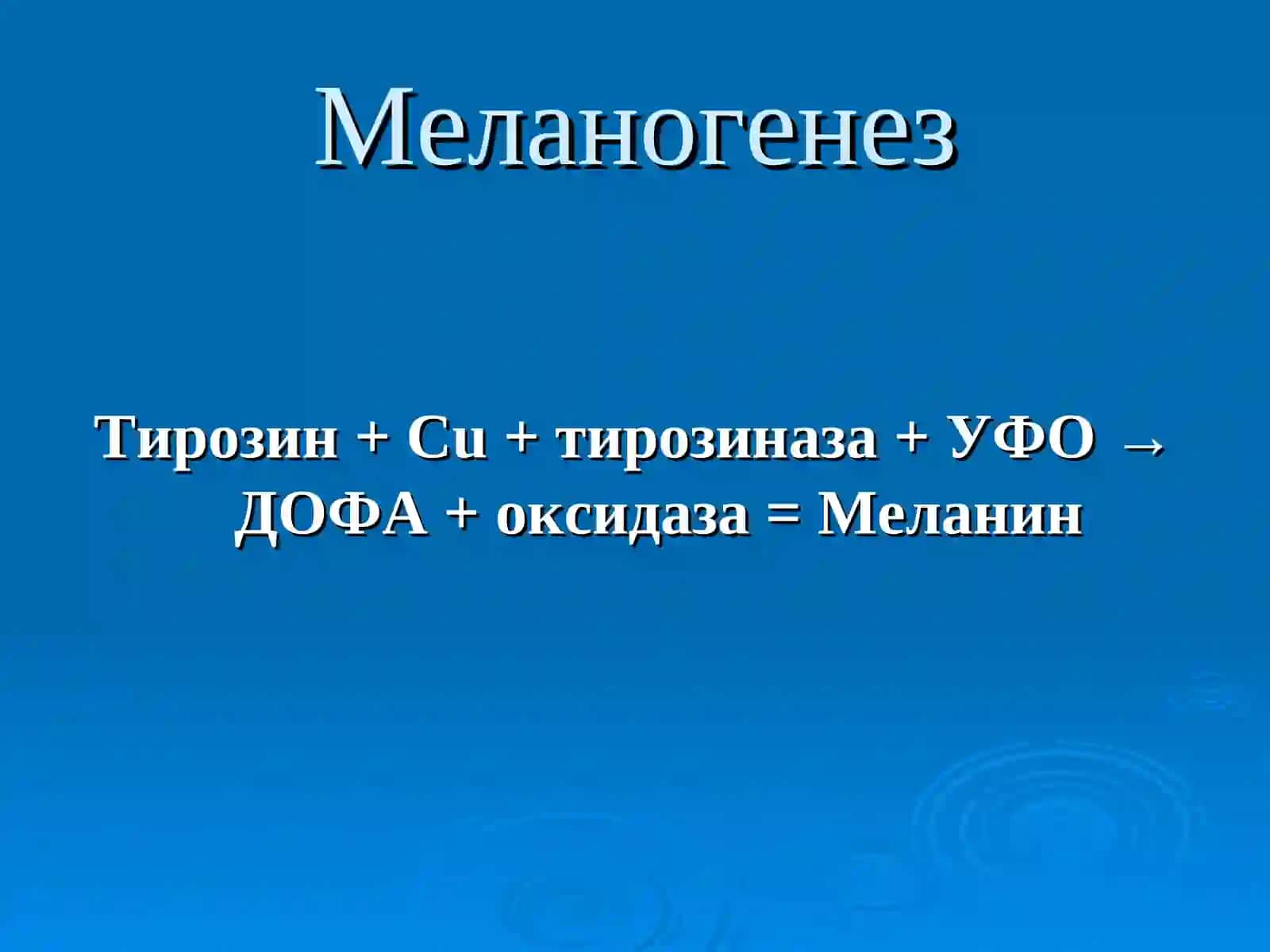 Меланогенез

Тирозин + Cu + тирозиназа + УФО → ДОФА + оксидаза = Меланин